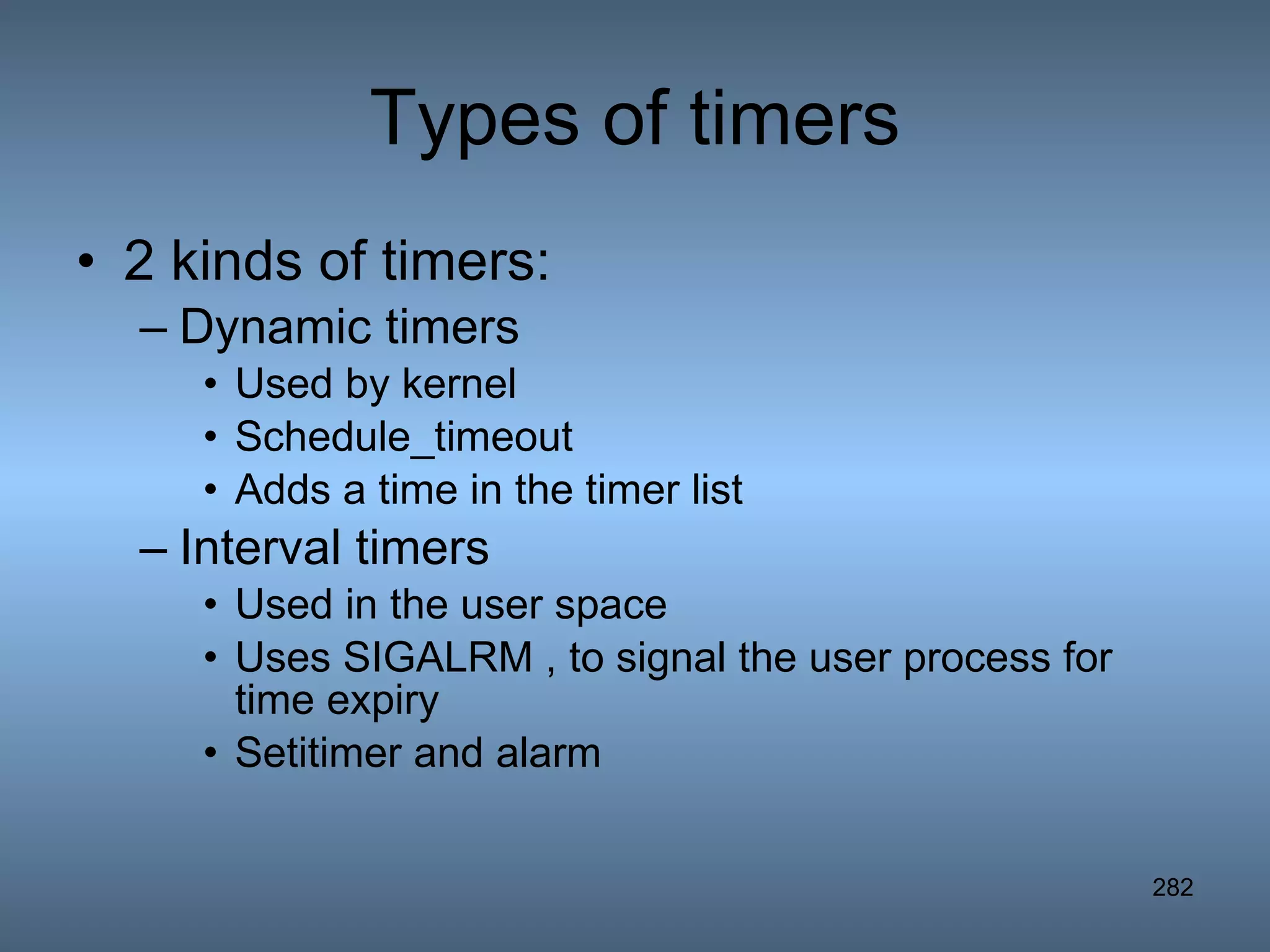 Types of timers

• 2 kinds of timers:
– Dynamic timers
• Used by kernel
• Schedule_timeout
• Adds a time in the timer list
– Interval timers
• Used in the user space
• Uses SIGALRM , to signal the user process for time expiry
• Setitimer and alarm

282